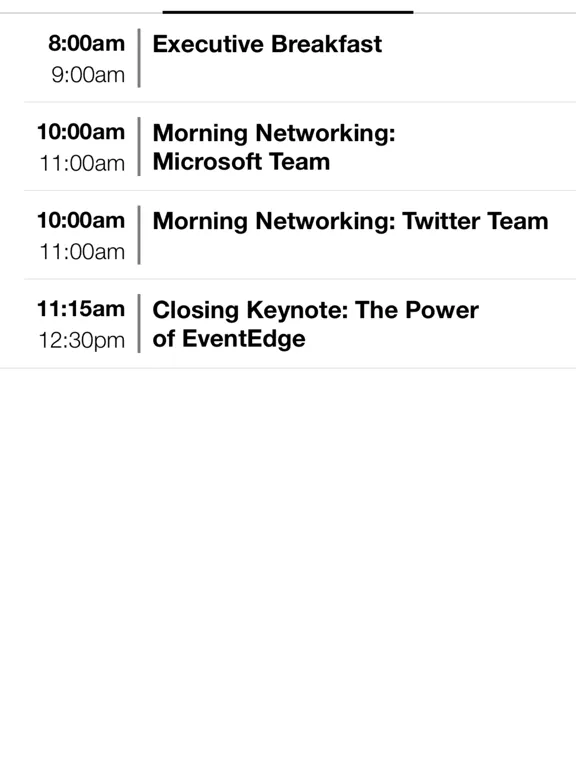 8:00am
9:00am
Executive Breakfast

10:00am
11:00am
Morning Networking: Microsoft Team

10:00am
11:00am
Morning Networking: Twitter Team

11:15am
12:30pm
Closing Keynote: The Power of EventEdge